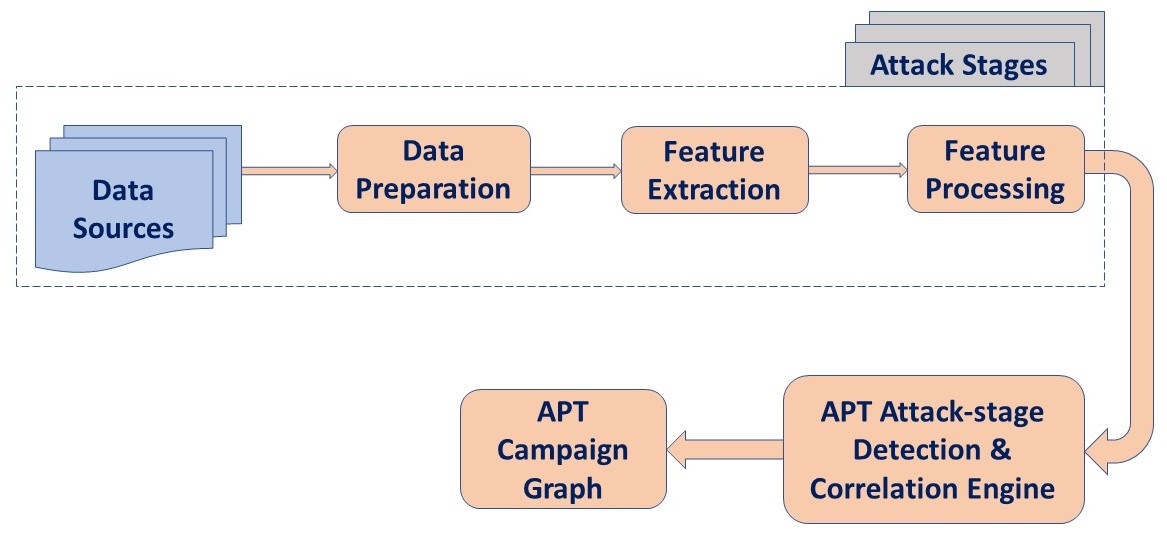 Attack Stages

Data Sources

Data Preparation

Feature Extraction

Feature Processing

APT Attack-stage Detection & Correlation Engine

APT Campaign Graph